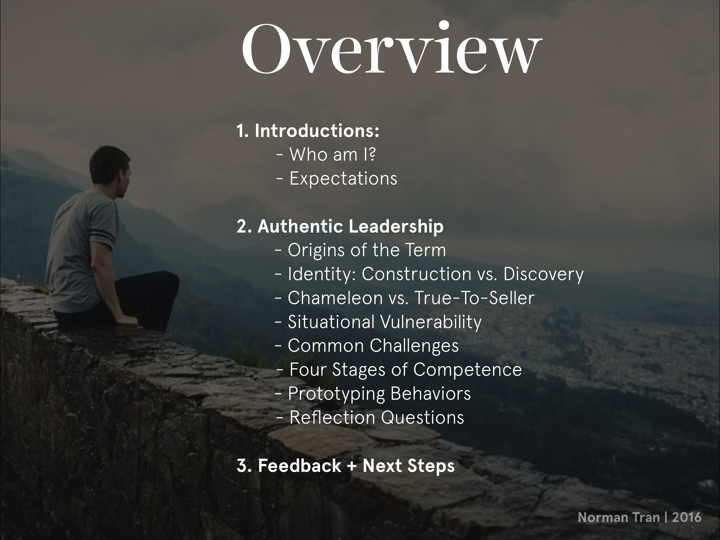 Overview

1. Introductions:
- Who am I?
- Expectations

2. Authentic Leadership
- Origins of the Term
- Identity: Construction vs. Discovery
- Chameleon vs. True-To-Seller
- Situational Vulnerability
- Common Challenges
- Four Stages of Competence
- Prototyping Behaviors
- Reflection Questions

3. Feedback + Next Steps

Norman Tran | 2016